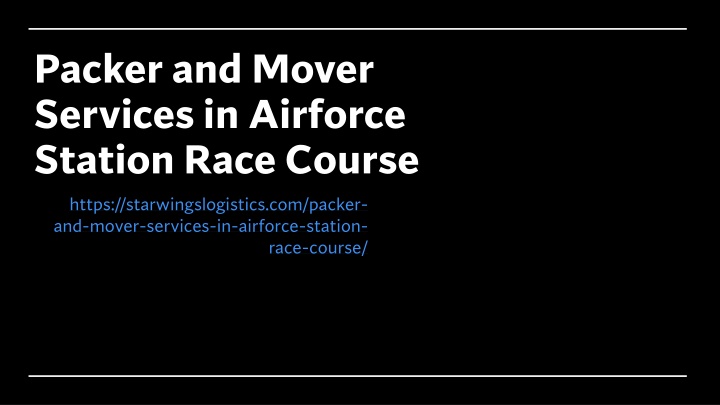 Packer and Mover Services in Airforce Station Race Course

https://starwingslogistics.com/packer-and-mover-services-in-airforce-station-race-course/